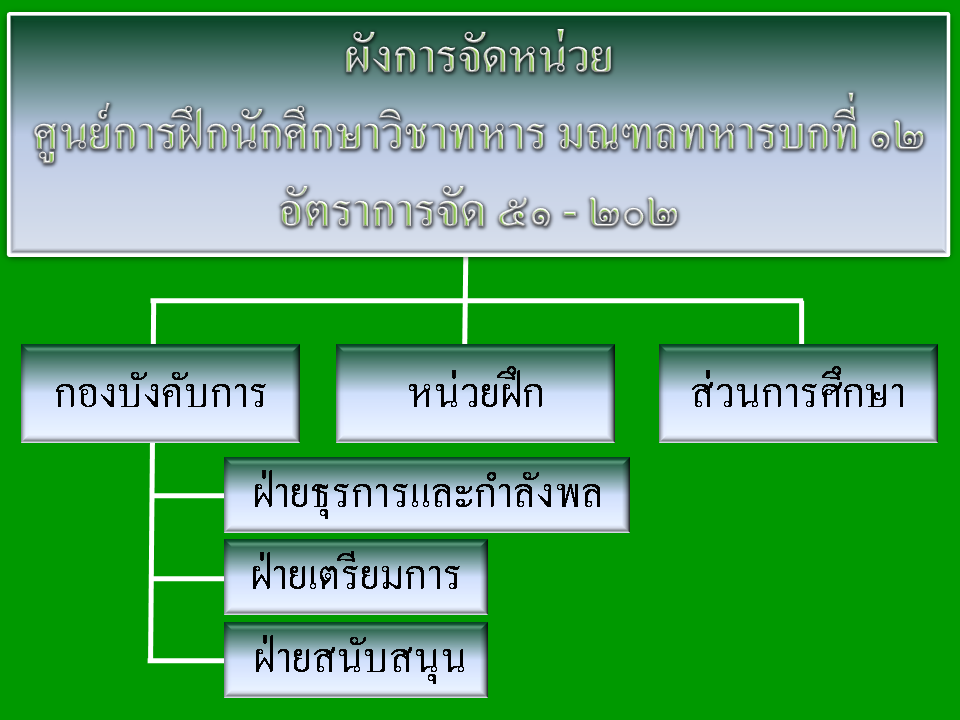 ผังการจัดหน่วย
ศูนย์การฝึกนักศึกษาวิชาทหาร มณฑลทหารบกที่ ๑๒
อัตราการจัด ๕๑ - ๒๐๒

กองบังคับการ

หน่วยฝึก

ส่วนการศึกษา

ฝ่ายธุรการและกำลังพล

ฝ่ายเตรียมการ

ฝ่ายสนับสนุน